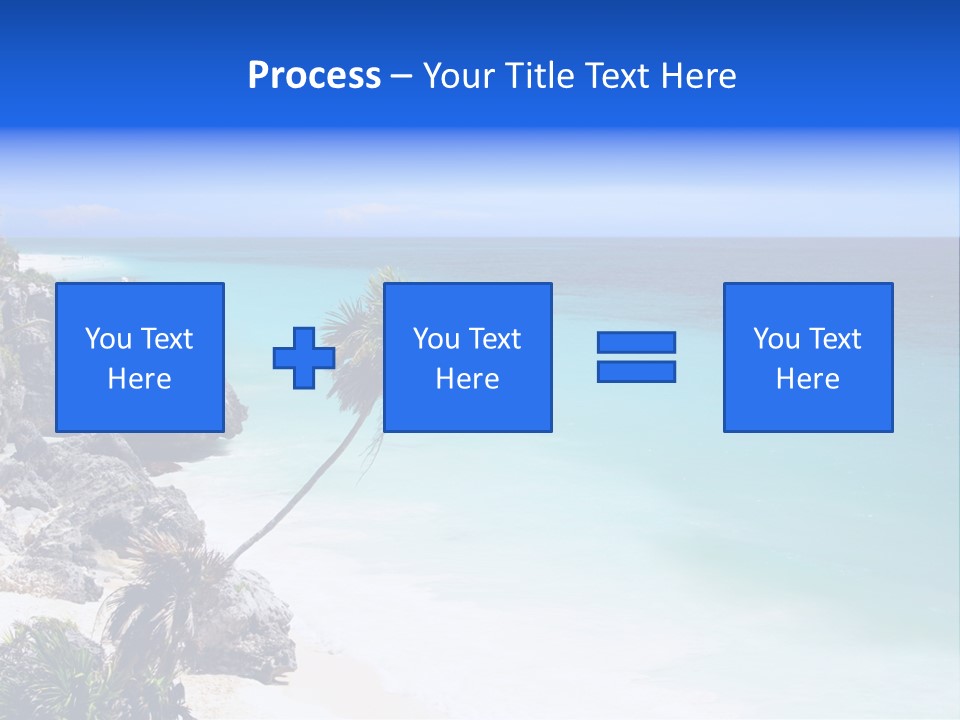 Process – Your Title Text Here

You Text Here

You Text Here

You Text Here